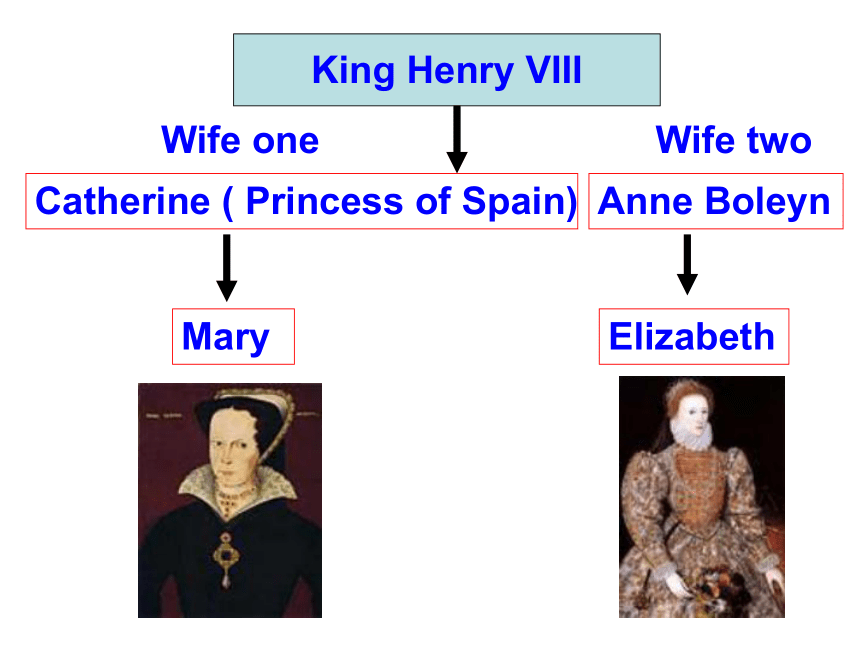 King Henry VIII

Wife one

Wife two

Catherine ( Princess of Spain)

Anne Boleyn

Mary

Elizabeth